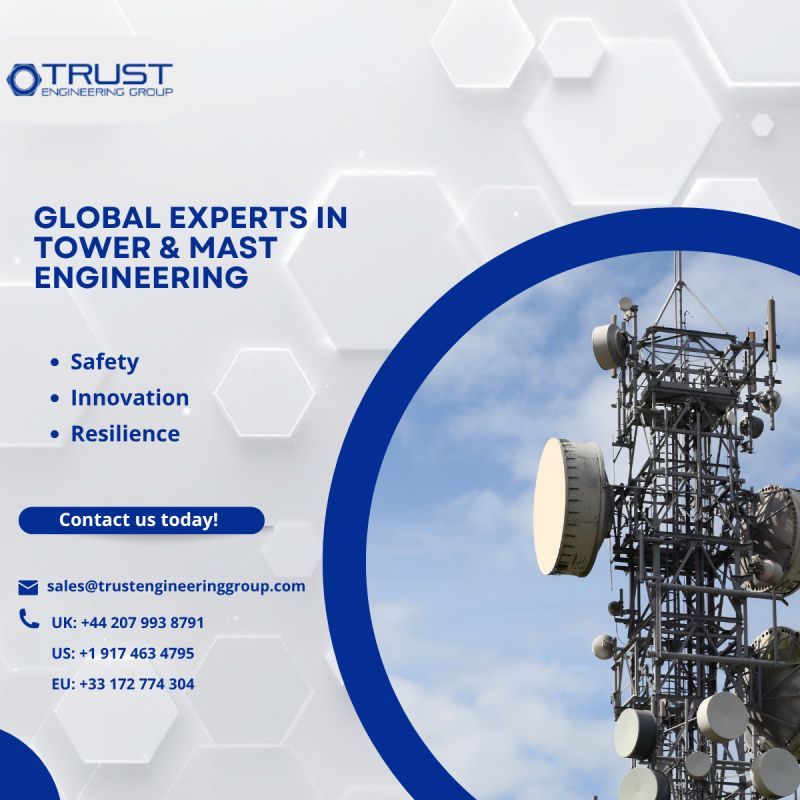 TRUST
ENGINEERING GROUP

GLOBAL EXPERTS IN TOWER & MAST ENGINEERING

• Safety
• Innovation
• Resilience

Contact us today!

sales@trustengineeringgroup.com
UK: +44 207 993 8791
US: +1 917 463 4795
EU: +33 172 774 304